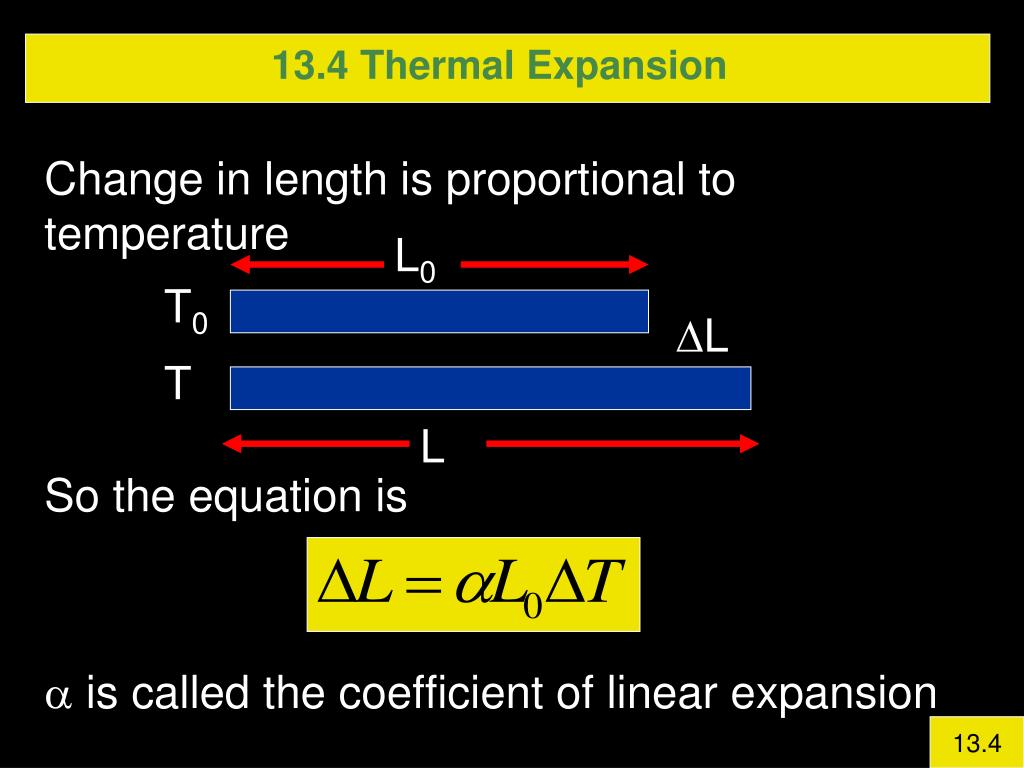 13.4 Thermal Expansion

Change in length is proportional to temperature

$L_0$

$T_0$

$\Delta L$

T

L

So the equation is

$\Delta L = \alpha L_0 \Delta T$

$\alpha$ is called the coefficient of linear expansion

13.4